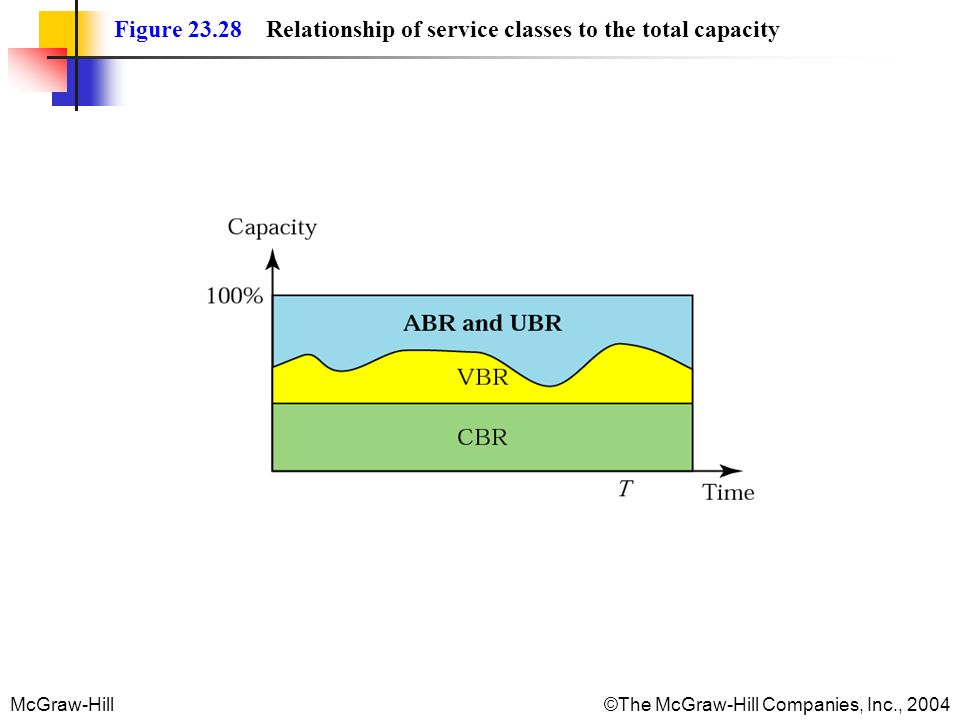 Figure 23.28 Relationship of service classes to the total capacity

Capacity

100%

ABR and UBR

VBR

CBR

$T$

Time

McGraw-Hill

©The McGraw-Hill Companies, Inc., 2004